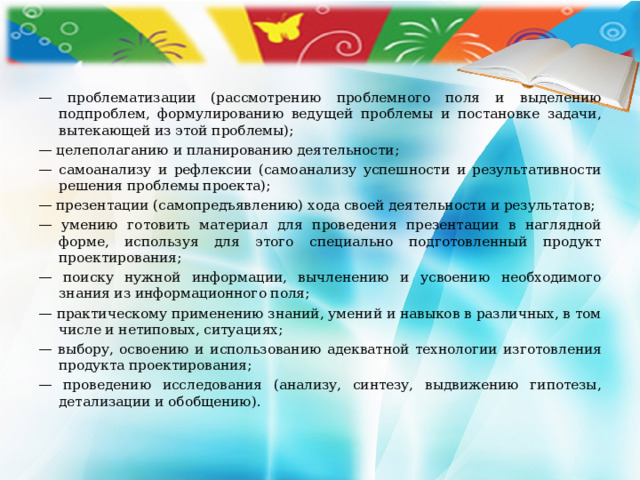 — проблематизации (рассмотрению проблемного поля и выделению подпроблем, формулированию ведущей проблемы и постановке задачи, вытекающей из этой проблемы);

— целеполаганию и планированию деятельности;

— самоанализу и рефлексии (самоанализу успешности и результативности решения проблемы проекта);

— презентации (самопредъявлению) хода своей деятельности и результатов;

— умению готовить материал для проведения презентации в наглядной форме, используя для этого специально подготовленный продукт проектирования;

— поиску нужной информации, вычленению и усвоению необходимого знания из информационного поля;

— практическому применению знаний, умений и навыков в различных, в том числе и нетиповых, ситуациях;

— выбору, освоению и использованию адекватной технологии изготовления продукта проектирования;

— проведению исследования (анализу, синтезу, выдвижению гипотезы, детализации и обобщению).